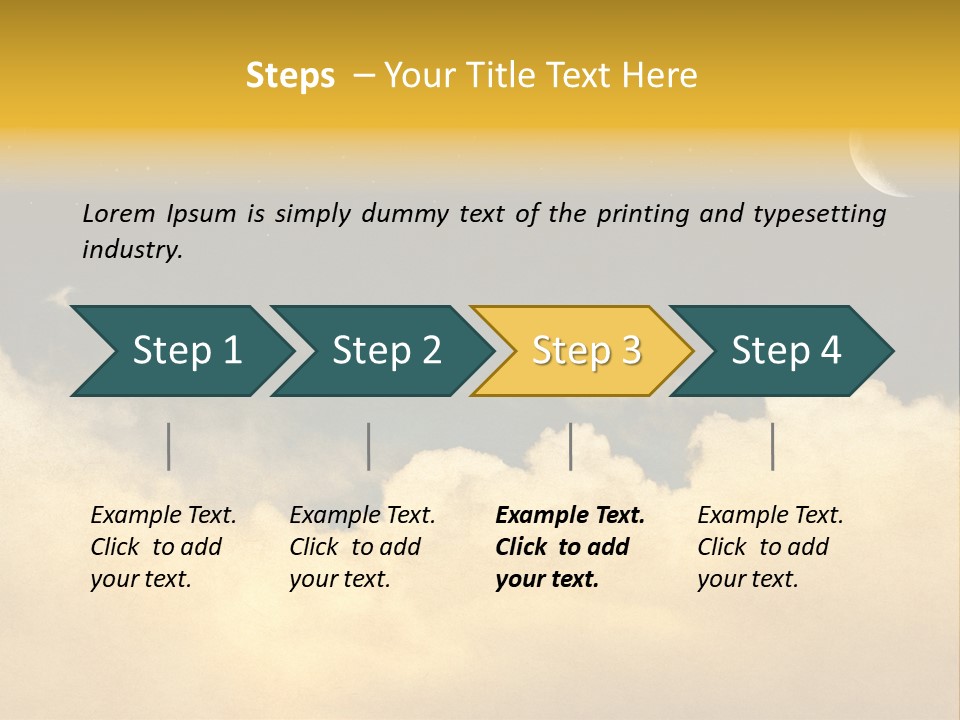 Steps – Your Title Text Here

Lorem Ipsum is simply dummy text of the printing and typesetting industry.

Step 1

Step 2

Step 3

Step 4

Example Text. Click to add your text.

Example Text. Click to add your text.

Example Text. Click to add your text.

Example Text. Click to add your text.